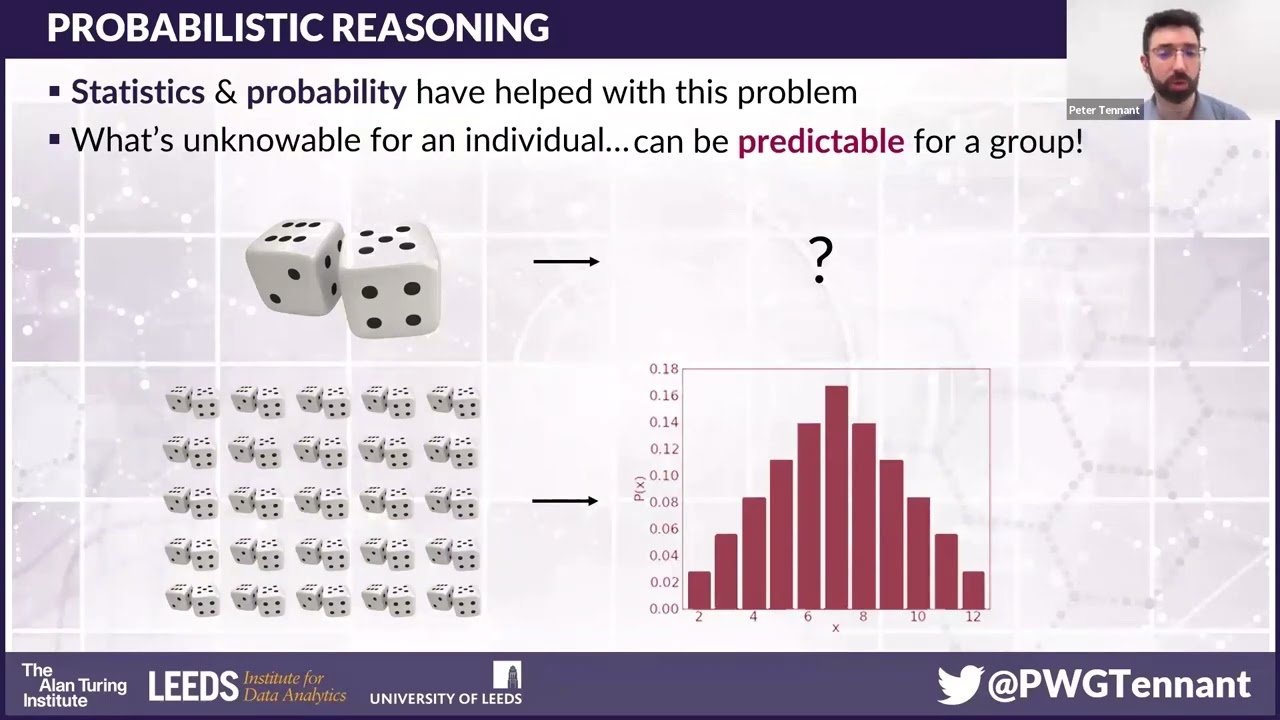 PROBABILISTIC REASONING

Peter Tennant

▪ Statistics & probability have helped with this problem
▪ What's unknowable for an individual…can be predictable for a group!

?

0.18
0.16
0.14
0.12
0.10
0.08
0.06
0.04
0.02
0.00
P(x)
2 4 6 8 10 12
x

The Alan Turing Institute
LEEDS Institute for Data Analytics
UNIVERSITY OF LEEDS
@PWGTennant